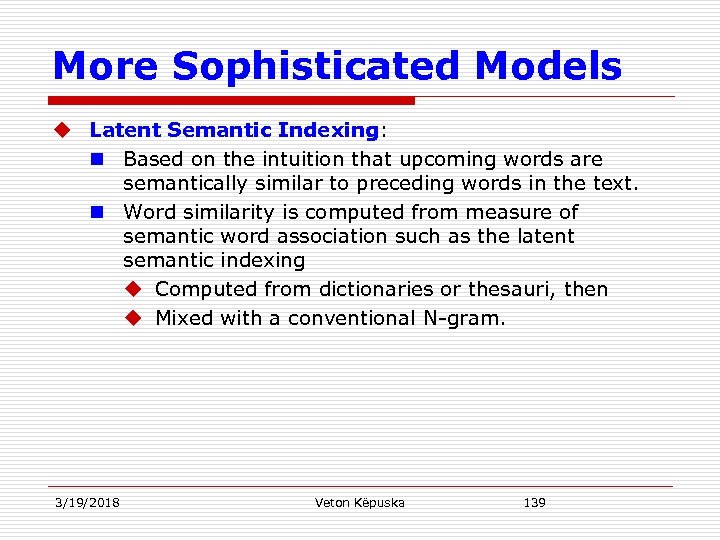 More Sophisticated Models

Latent Semantic Indexing:

Based on the intuition that upcoming words are semantically similar to preceding words in the text.

Word similarity is computed from measure of semantic word association such as the latent semantic indexing

Computed from dictionaries or thesauri, then

Mixed with a conventional N-gram.

3/19/2018 Veton Këpuska 139